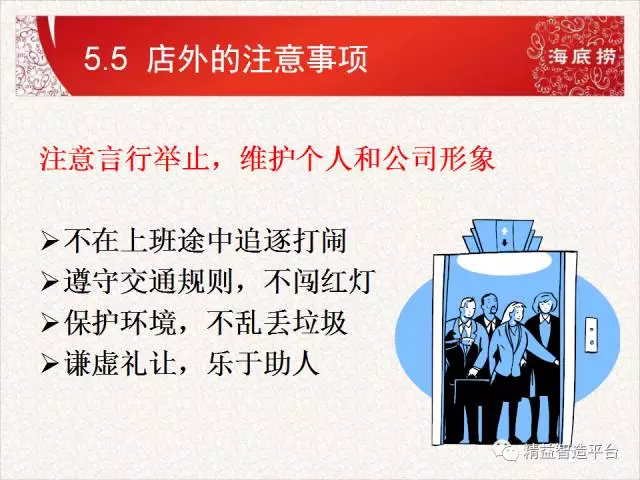 5.5 店外的注意事项

海底捞

注意言行举止，维护个人和公司形象

➢不在上班途中追逐打闹
➢遵守交通规则，不闯红灯
➢保护环境，不乱丢垃圾
➢谦虚礼让，乐于助人

精益智造平台